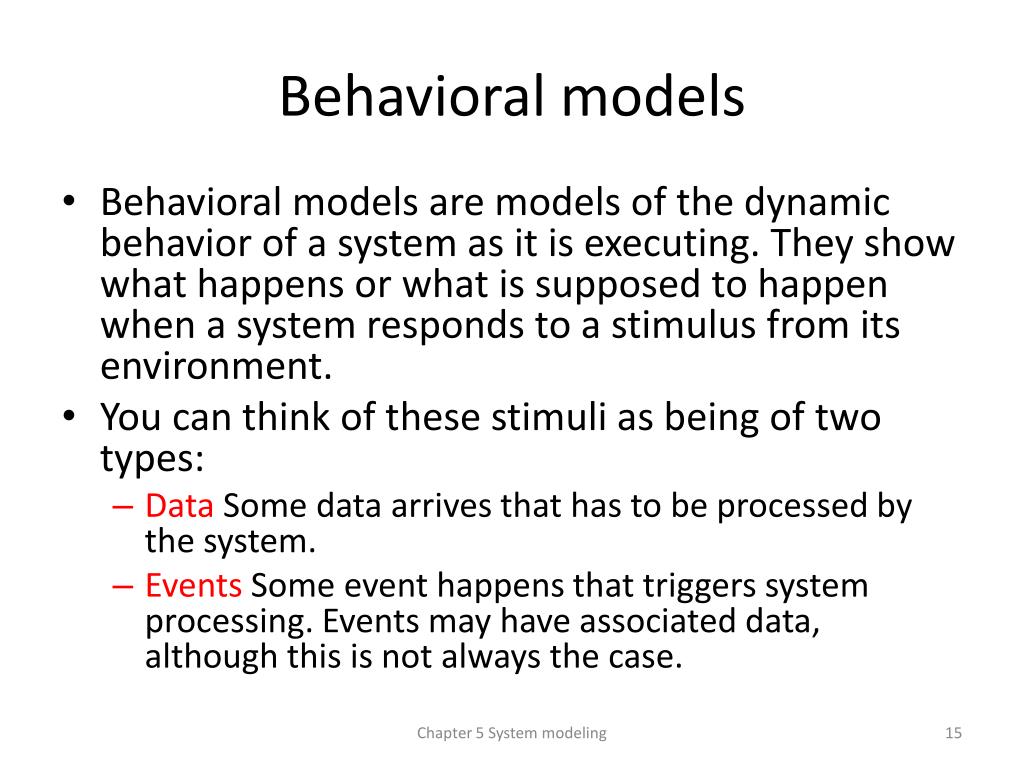 Behavioral models

• Behavioral models are models of the dynamic behavior of a system as it is executing. They show what happens or what is supposed to happen when a system responds to a stimulus from its environment.
• You can think of these stimuli as being of two types:
– Data Some data arrives that has to be processed by the system.
– Events Some event happens that triggers system processing. Events may have associated data, although this is not always the case.

Chapter 5 System modeling

15